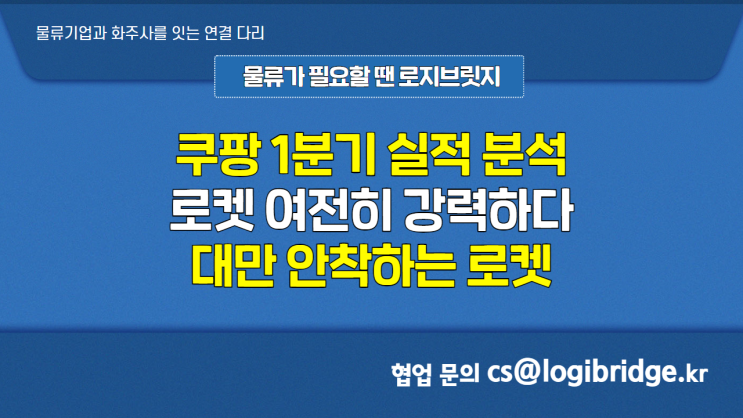 물류기업과 화주사를 잇는 연결 다리

물류가 필요할 땐 로지브릿지

쿠팡 1분기 실적 분석
로켓 여전히 강력하다
대만 안착하는 로켓

협업 문의 cs@logibridge.kr